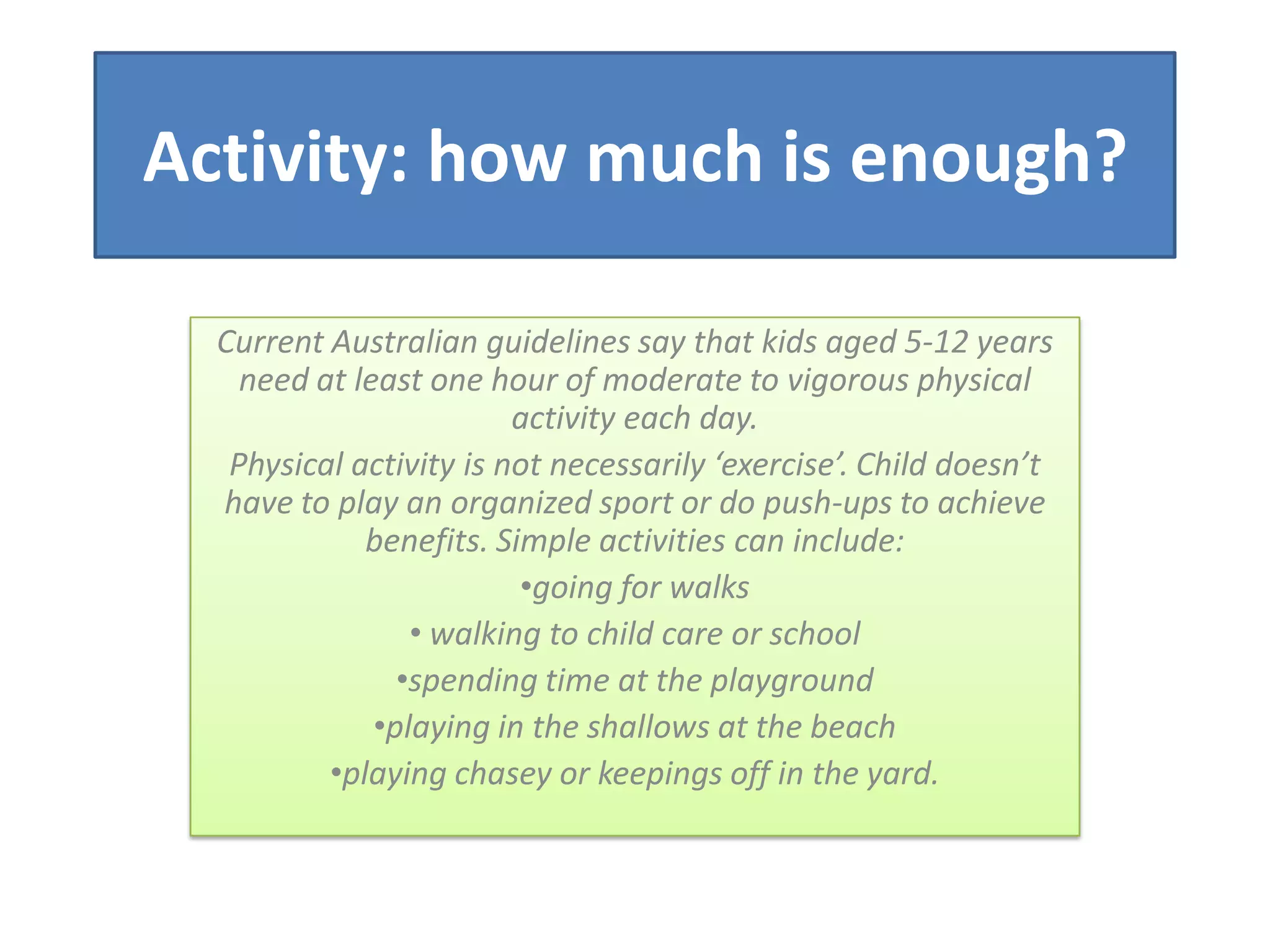 Activity: how much is enough?

Current Australian guidelines say that kids aged 5-12 years need at least one hour of moderate to vigorous physical activity each day.

Physical activity is not necessarily ‘exercise’. Child doesn’t have to play an organized sport or do push-ups to achieve benefits. Simple activities can include:

•going for walks

• walking to child care or school

•spending time at the playground

•playing in the shallows at the beach

•playing chasey or keepings off in the yard.